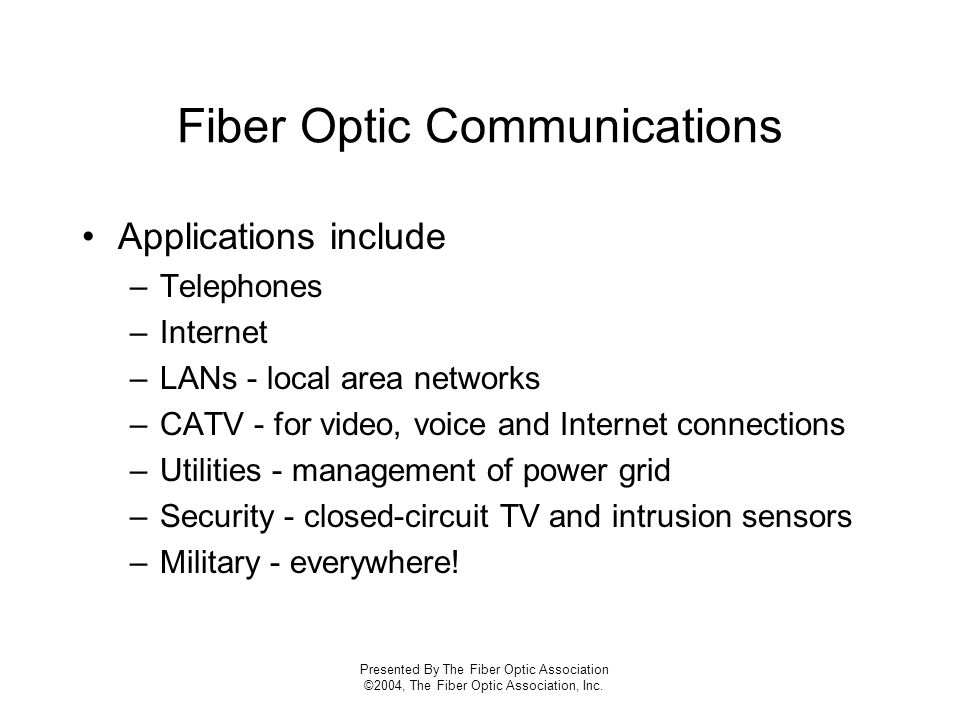 Fiber Optic Communications

• Applications include
– Telephones
– Internet
– LANs - local area networks
– CATV - for video, voice and Internet connections
– Utilities - management of power grid
– Security - closed-circuit TV and intrusion sensors
– Military - everywhere!

Presented By The Fiber Optic Association
©2004, The Fiber Optic Association, Inc.